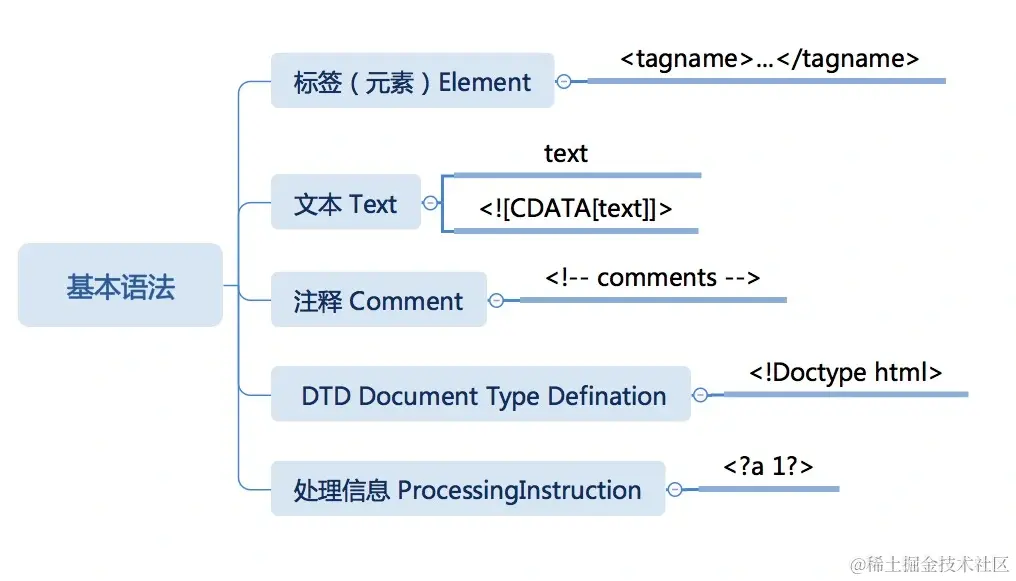 基本语法

标签（元素）Element

<tagname>...</tagname>

文本 Text

text

<![CDATA[text]]>

注释 Comment

<!-- comments -->

DTD Document Type Defination

<!Doctype html>

处理信息 ProcessingInstruction

<?a 1?>

@稀土掘金技术社区